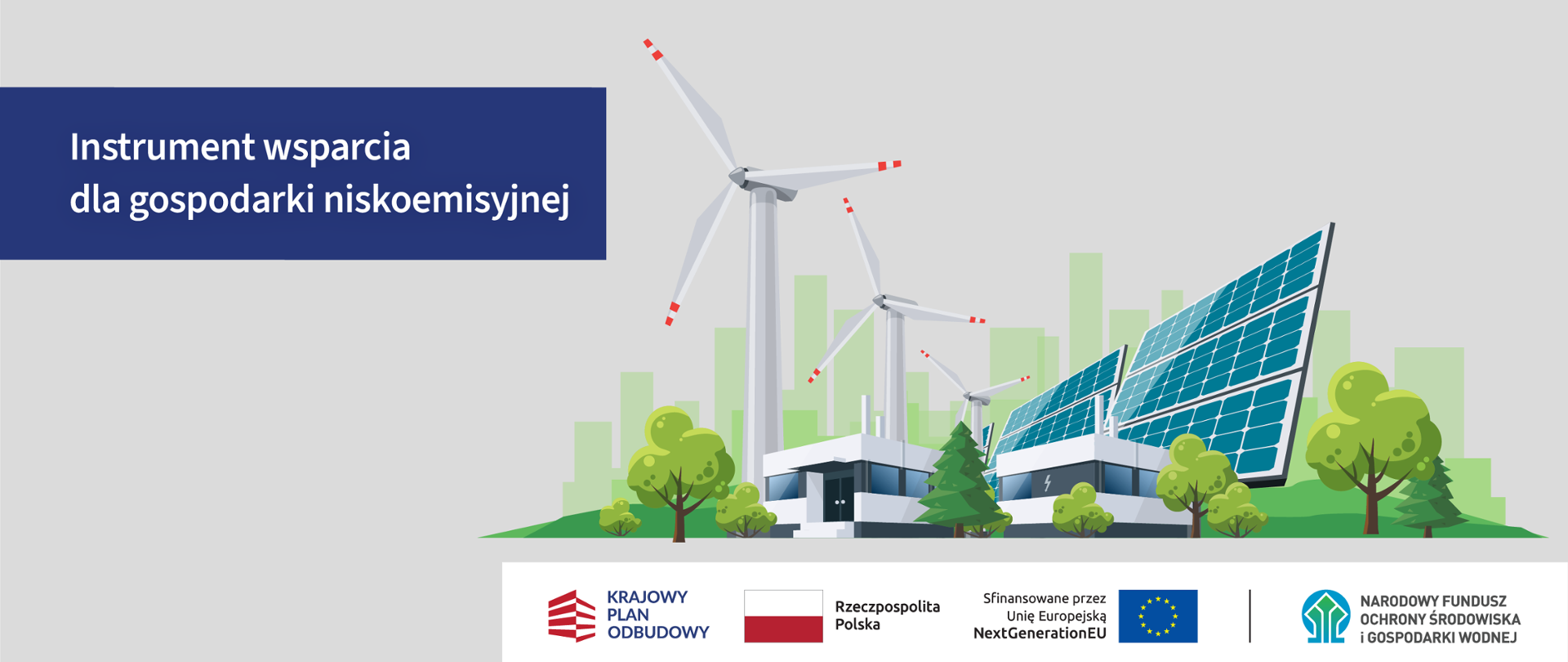 Instrument wsparcia dla gospodarki niskoemisyjnej

KRAJOWY PLAN ODBUDOWY

Rzeczpospolita Polska

Sfinansowane przez Unię Europejską NextGenerationEU

NARODOWY FUNDUSZ OCHRONY ŚRODOWISKA i GOSPODARKI WODNEJ